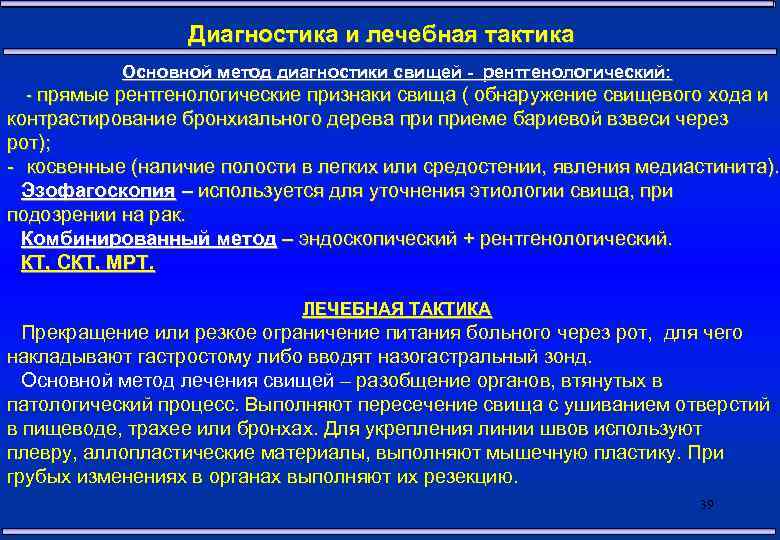 Диагностика и лечебная тактика

Основной метод диагностики свищей - рентгенологический:

- прямые рентгенологические признаки свища ( обнаружение свищевого хода и контрастирование бронхиального дерева при приеме бариевой взвеси через рот);

- косвенные (наличие полости в легких или средостении, явления медиастинита).

Эзофагоскопия – используется для уточнения этиологии свища, при подозрении на рак.

Комбинированный метод – эндоскопический + рентгенологический.

КТ, СКТ, МРТ.

ЛЕЧЕБНАЯ ТАКТИКА

Прекращение или резкое ограничение питания больного через рот, для чего накладывают гастростому либо вводят назогастральный зонд.

Основной метод лечения свищей – разобщение органов, втянутых в патологический процесс. Выполняют пересечение свища с ушиванием отверстий в пищеводе, трахее или бронхах. Для укрепления линии швов используют плевру, аллопластические материалы, выполняют мышечную пластику. При грубых изменениях в органах выполняют их резекцию.

39